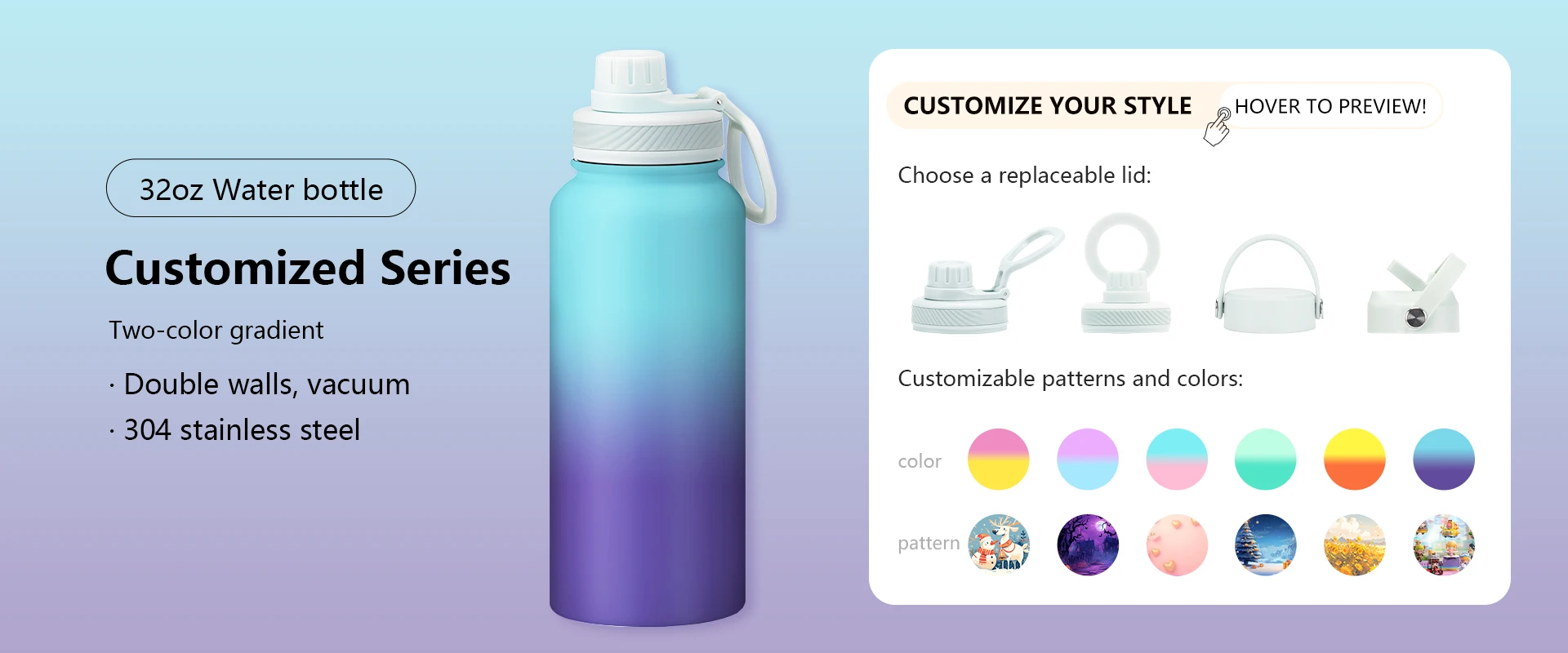 32oz Water bottle

Customized Series

Two-color gradient

· Double walls, vacuum

· 304 stainless steel

CUSTOMIZE YOUR STYLE

HOVER TO PREVIEW!

Choose a replaceable lid:

Customizable patterns and colors:

color

pattern